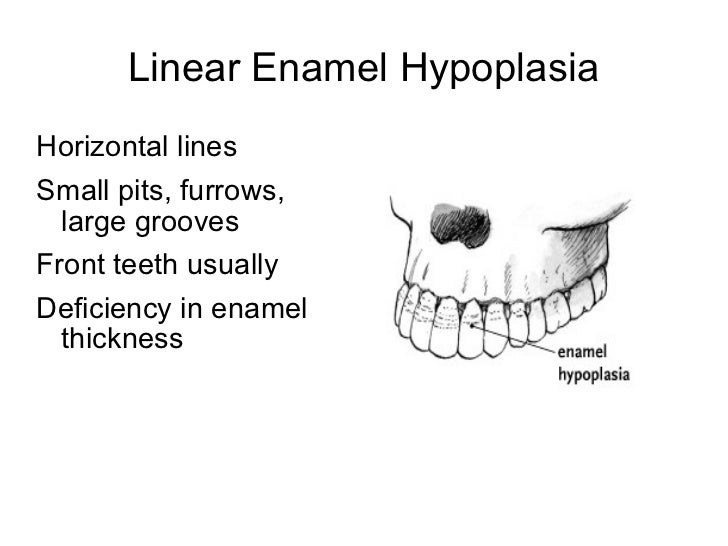 Linear Enamel Hypoplasia

Horizontal lines

Small pits, furrows, large grooves

Front teeth usually

Deficiency in enamel thickness

enamel hypoplasia